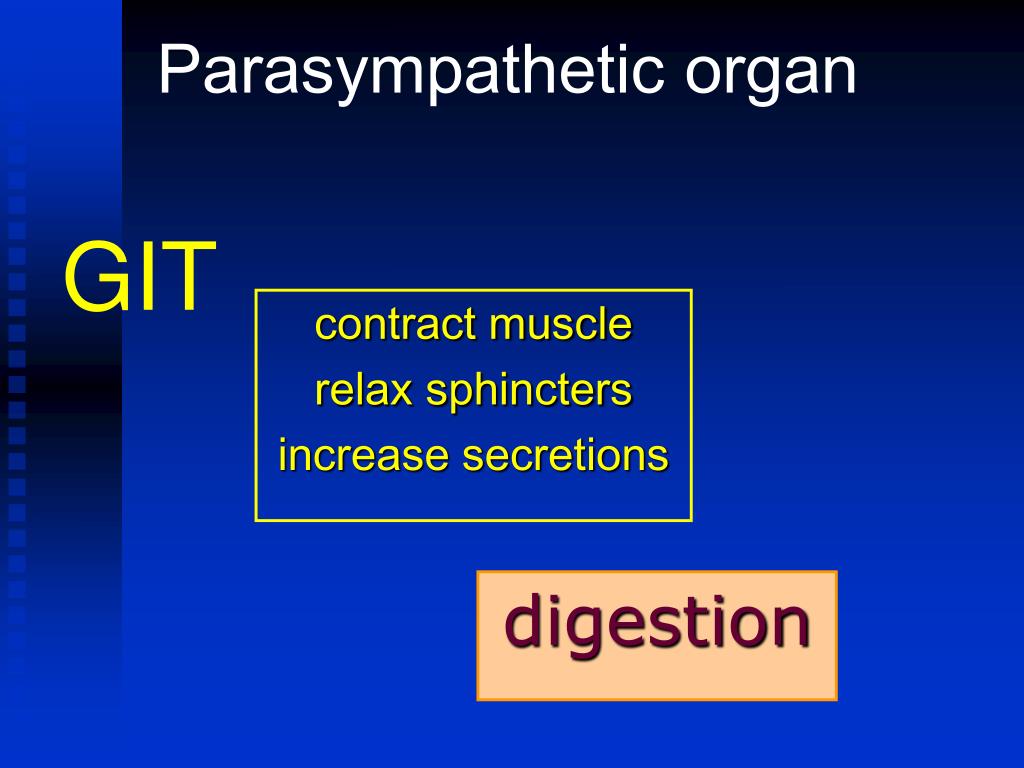 Parasympathetic organ

GIT

contract muscle
relax sphincters
increase secretions

digestion